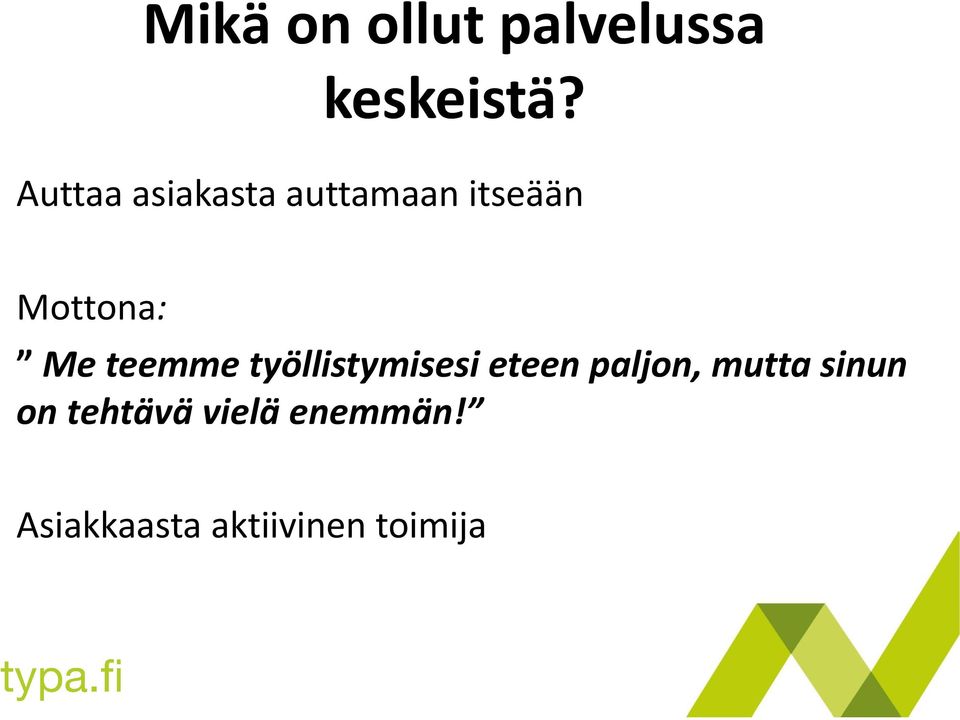 Mikä on ollut palvelussa keskeistä?

Auttaa asiakasta auttamaan itseään

Mottona:
” Me teemme työllistymisesi eteen paljon, mutta sinun on tehtävä vielä enemmän!”

Asiakkaasta aktiivinen toimija

typa.fi